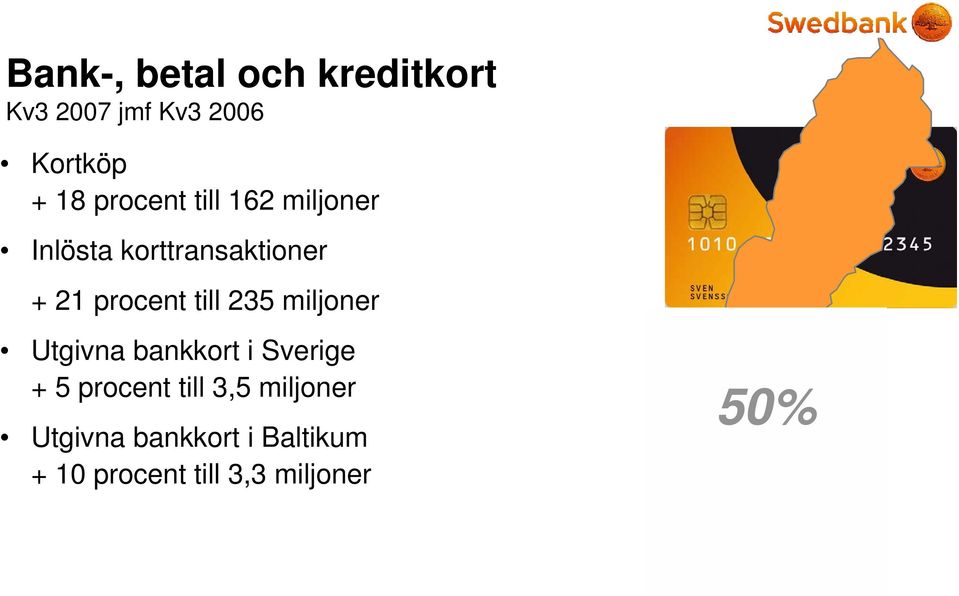 Swedbank

Bank-, betal och kreditkort
Kv3 2007 jmf Kv3 2006

• Kortköp
+ 18 procent till 162 miljoner

• Inlösta korttransaktioner

+ 21 procent till 235 miljoner

• Utgivna bankkort i Sverige
+ 5 procent till 3,5 miljoner

• Utgivna bankkort i Baltikum
+ 10 procent till 3,3 miljoner

1010 2345
SVEN
SVENSS

50%